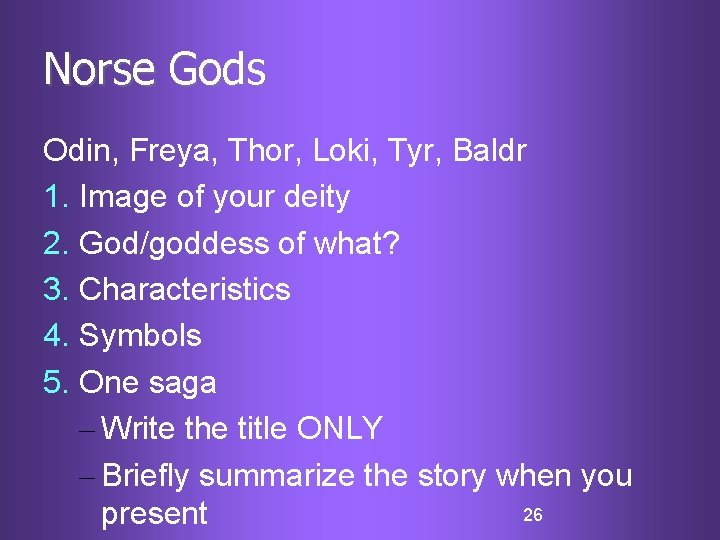 Norse Gods

Odin, Freya, Thor, Loki, Tyr, Baldr

1. Image of your deity
2. God/goddess of what?
3. Characteristics
4. Symbols
5. One saga
 – Write the title ONLY
 – Briefly summarize the story when you present

26